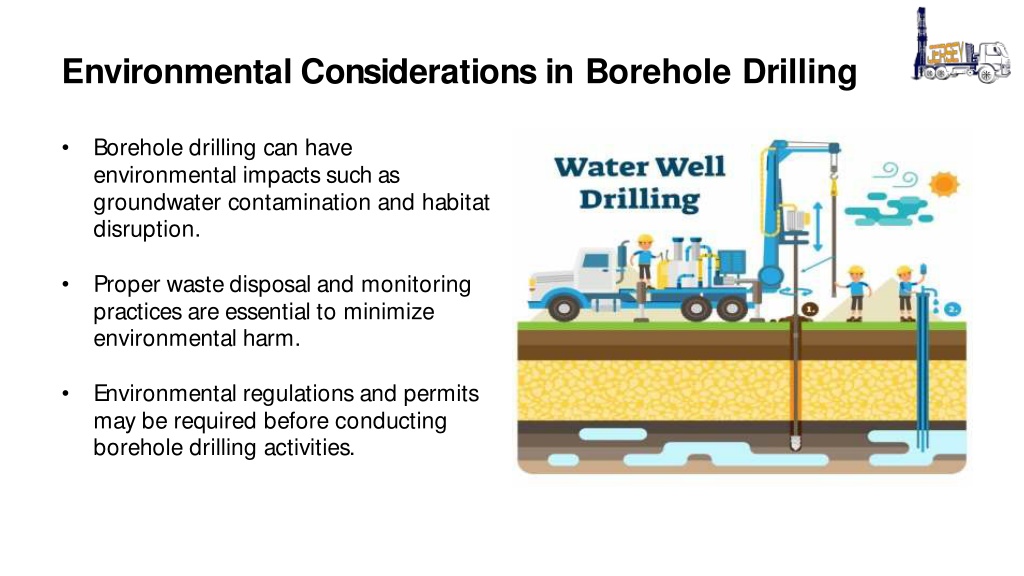 Environmental Considerations in Borehole Drilling

• Borehole drilling can have environmental impacts such as groundwater contamination and habitat disruption.

• Proper waste disposal and monitoring practices are essential to minimize environmental harm.

• Environmental regulations and permits may be required before conducting borehole drilling activities.

Water Well Drilling

1.

2.